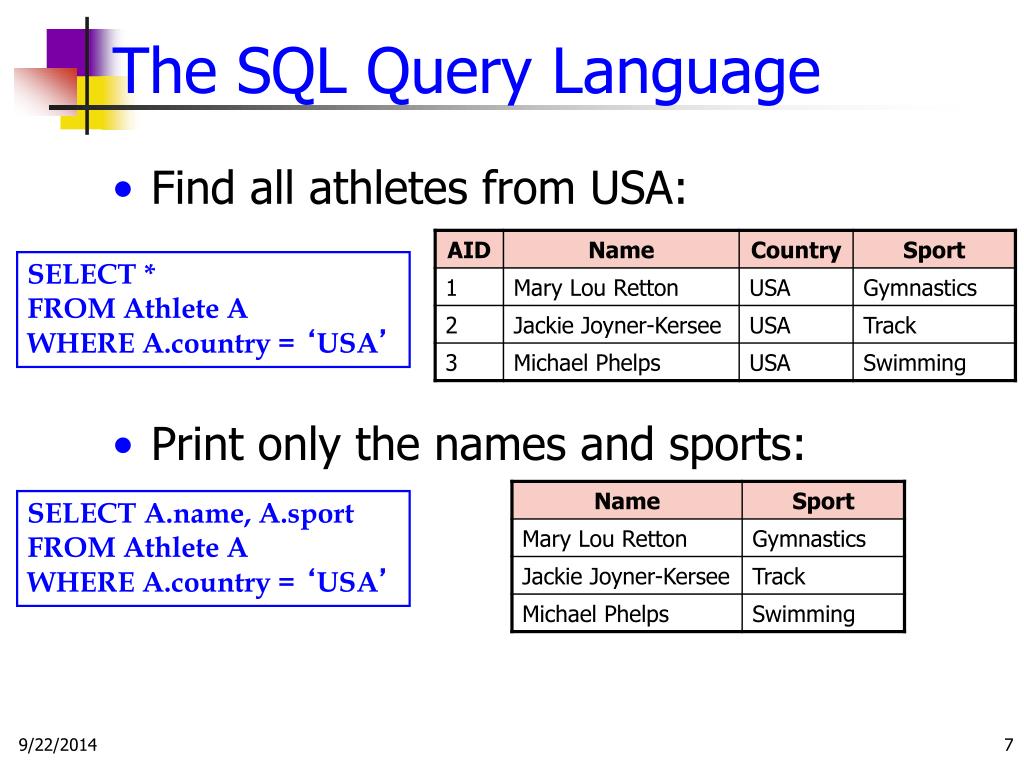 The SQL Query Language

• Find all athletes from USA:

SELECT *
FROM Athlete A
WHERE A.country = ‘USA’

| AID | Name | Country | Sport |
|---|---|---|---|
| 1 | Mary Lou Retton | USA | Gymnastics |
| 2 | Jackie Joyner-Kersee | USA | Track |
| 3 | Michael Phelps | USA | Swimming |

• Print only the names and sports:

SELECT A.name, A.sport
FROM Athlete A
WHERE A.country = ‘USA’

| Name | Sport |
|---|---|
| Mary Lou Retton | Gymnastics |
| Jackie Joyner-Kersee | Track |
| Michael Phelps | Swimming |

9/22/2014

7